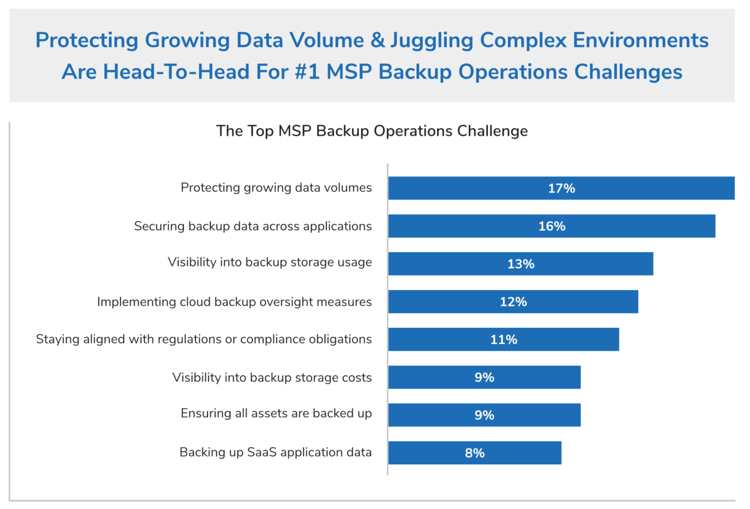 Protecting Growing Data Volume & Juggling Complex Environments Are Head-To-Head For #1 MSP Backup Operations Challenges

The Top MSP Backup Operations Challenge

Protecting growing data volumes 17%

Securing backup data across applications 16%

Visibility into backup storage usage 13%

Implementing cloud backup oversight measures 12%

Staying aligned with regulations or compliance obligations 11%

Visibility into backup storage costs 9%

Ensuring all assets are backed up 9%

Backing up SaaS application data 8%